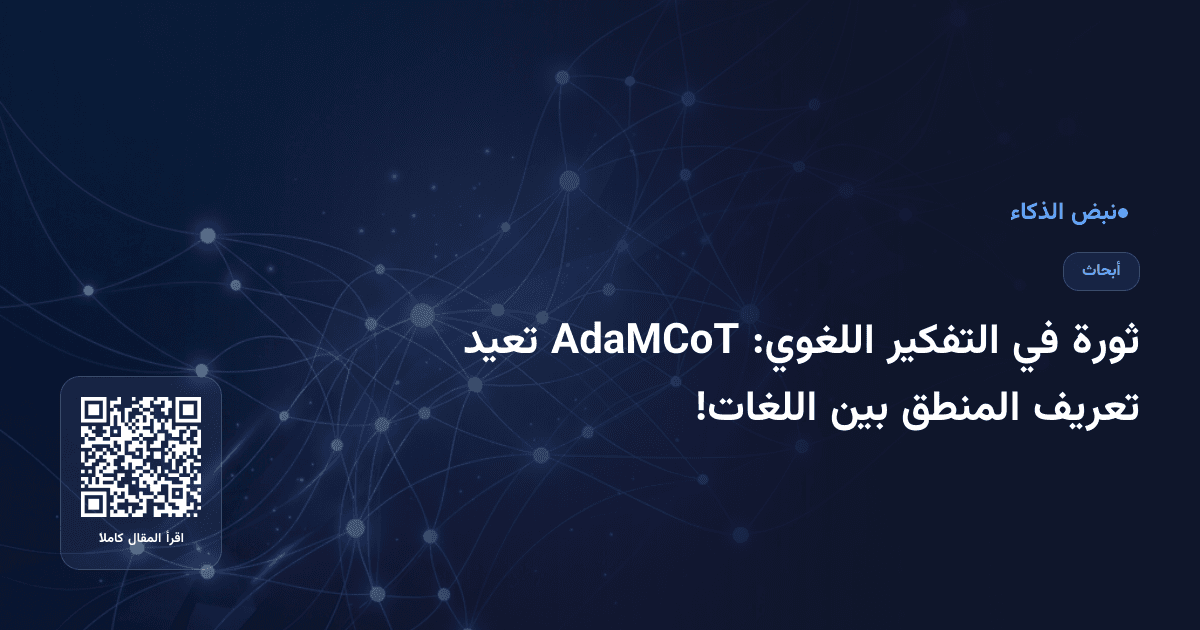 ●نبض الذكاء

أبحاث

ثورة في التفكير اللغوي: AdaMCoT تعيد تعريف المنطق بين اللغات!

اقرأ المقال كاملا